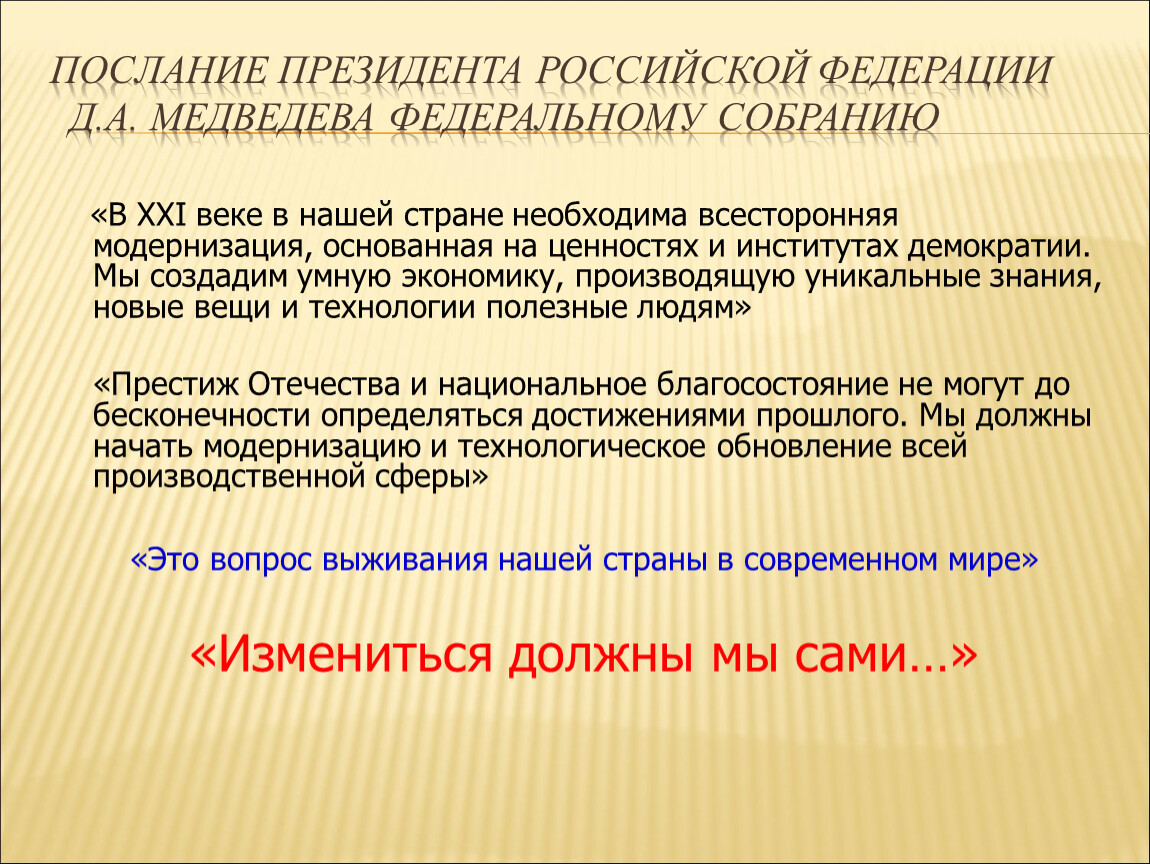 ПОСЛАНИЕ ПРЕЗИДЕНТА РОССИЙСКОЙ ФЕДЕРАЦИИ Д.А. МЕДВЕДЕВА ФЕДЕРАЛЬНОМУ СОБРАНИЮ

«В XXI веке в нашей стране необходима всесторонняя модернизация, основанная на ценностях и институтах демократии. Мы создадим умную экономику, производящую уникальные знания, новые вещи и технологии полезные людям»

«Престиж Отечества и национальное благосостояние не могут до бесконечности определяться достижениями прошлого. Мы должны начать модернизацию и технологическое обновление всей производственной сферы»

«Это вопрос выживания нашей страны в современном мире»

«Измениться должны мы сами…»